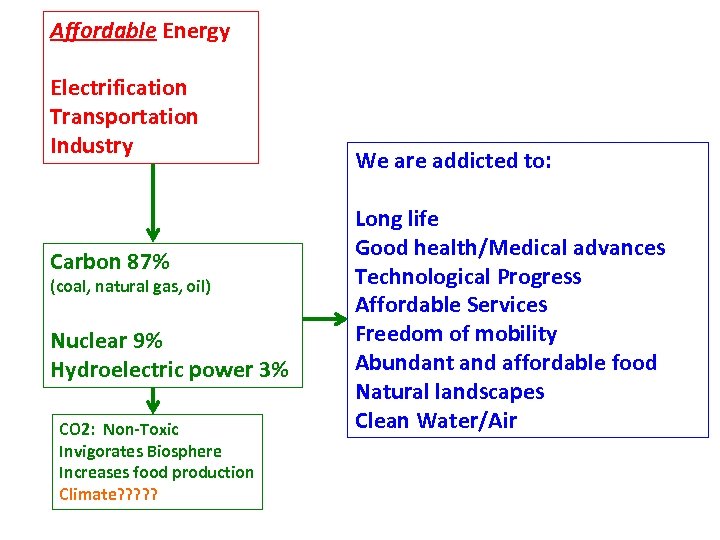 Affordable Energy

Electrification
Transportation
Industry

Carbon 87%
(coal, natural gas, oil)

Nuclear 9%
Hydroelectric power 3%

CO2: Non-Toxic
Invigorates Biosphere
Increases food production
Climate?????

We are addicted to:

Long life
Good health/Medical advances
Technological Progress
Affordable Services
Freedom of mobility
Abundant and affordable food
Natural landscapes
Clean Water/Air